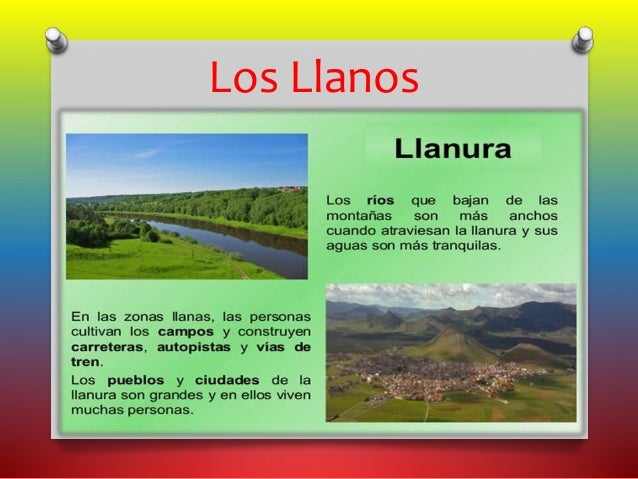 Los Llanos

Llanura

Los ríos que bajan de las montañas son más anchos cuando atraviesan la llanura y sus aguas son más tranquilas.

En las zonas llanas, las personas cultivan los campos y construyen carreteras, autopistas y vías de tren.

Los pueblos y ciudades de la llanura son grandes y en ellos viven muchas personas.